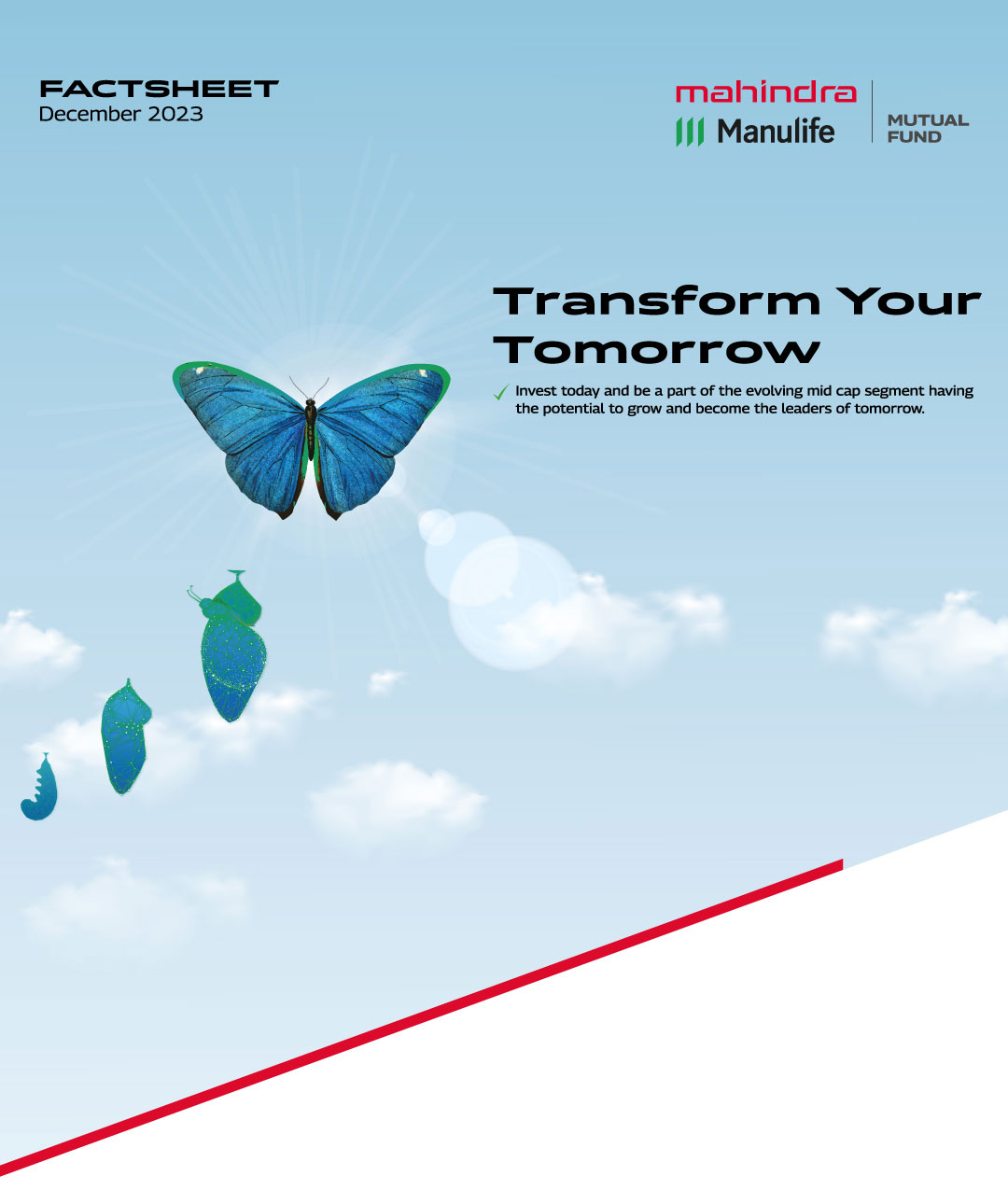 FACTSHEET
December 2023

mahindra
Manulife
MUTUAL FUND

Transform Your Tomorrow

Invest today and be a part of the evolving mid cap segment having the potential to grow and become the leaders of tomorrow.